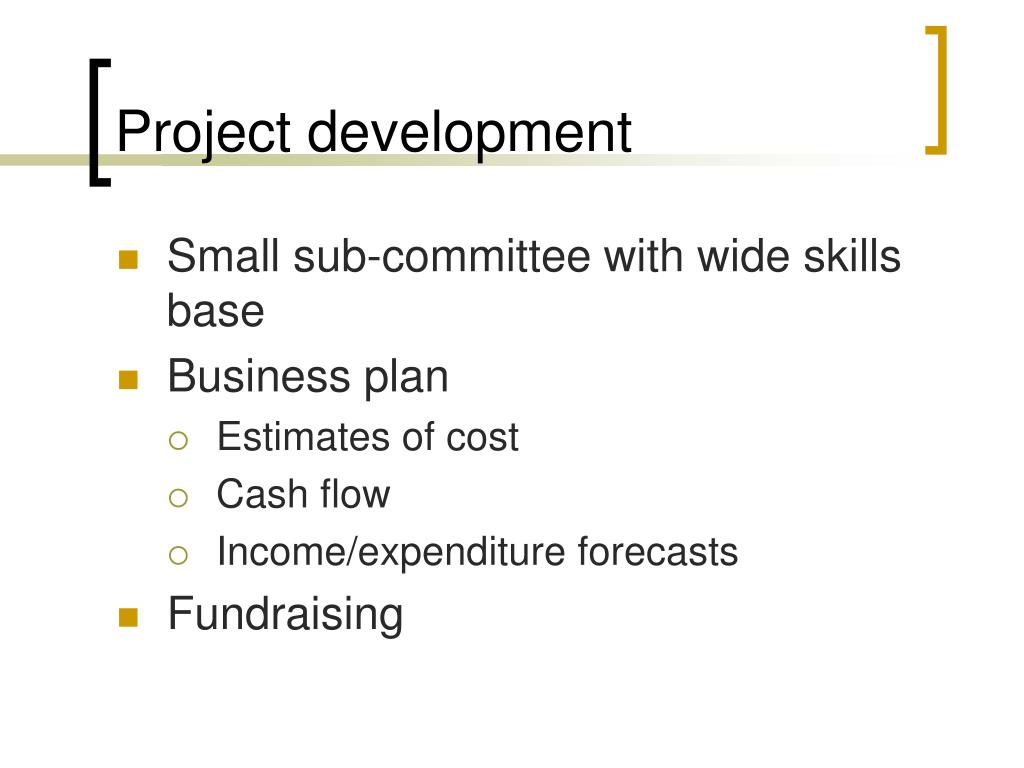 Project development

- Small sub-committee with wide skills base
- Business plan
  - Estimates of cost
  - Cash flow
  - Income/expenditure forecasts
- Fundraising